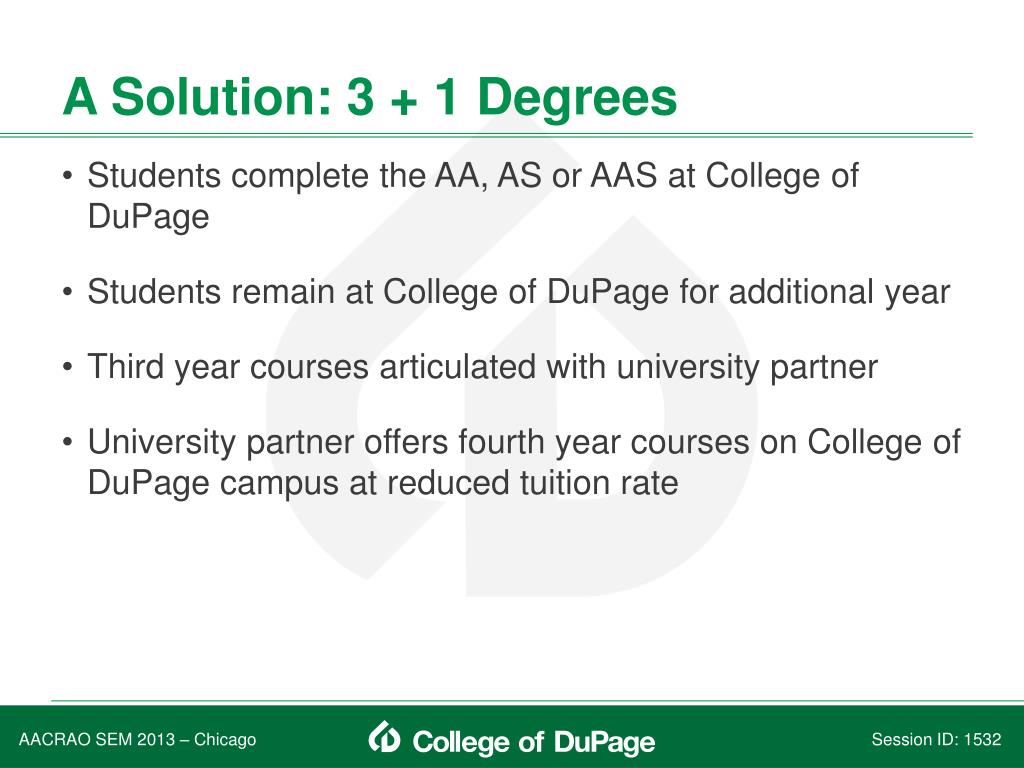 A Solution: 3 + 1 Degrees

• Students complete the AA, AS or AAS at College of DuPage

• Students remain at College of DuPage for additional year

• Third year courses articulated with university partner

• University partner offers fourth year courses on College of DuPage campus at reduced tuition rate

AACRAO SEM 2013 – Chicago

College of DuPage

Session ID: 1532